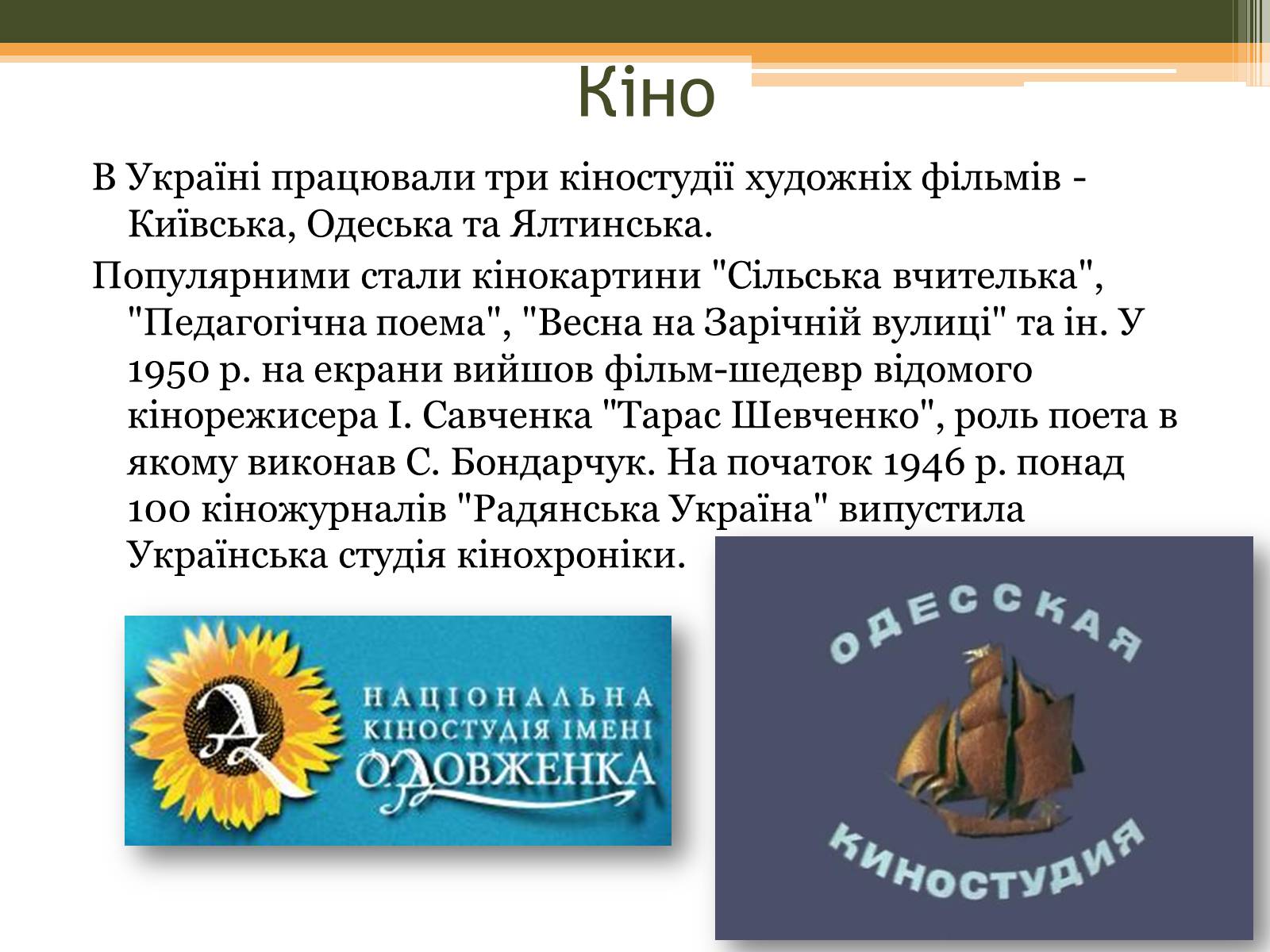 Кіно

В Україні працювали три кіностудії художніх фільмів - Київська, Одеська та Ялтинська.

Популярними стали кінокартини "Сільська вчителька", "Педагогічна поема", "Весна на Зарічній вулиці" та ін. У 1950 р. на екрани вийшов фільм-шедевр відомого кінорежисера І. Савченка "Тарас Шевченко", роль поета в якому виконав С. Бондарчук. На початок 1946 р. понад 100 кіножурналів "Радянська Україна" випустила Українська студія кінохроніки.

НАЦІОНАЛЬНА КІНОСТУДІЯ ІМЕНІ О.ДОВЖЕНКА

ОДЕССКАЯ КИНОСТУДИЯ